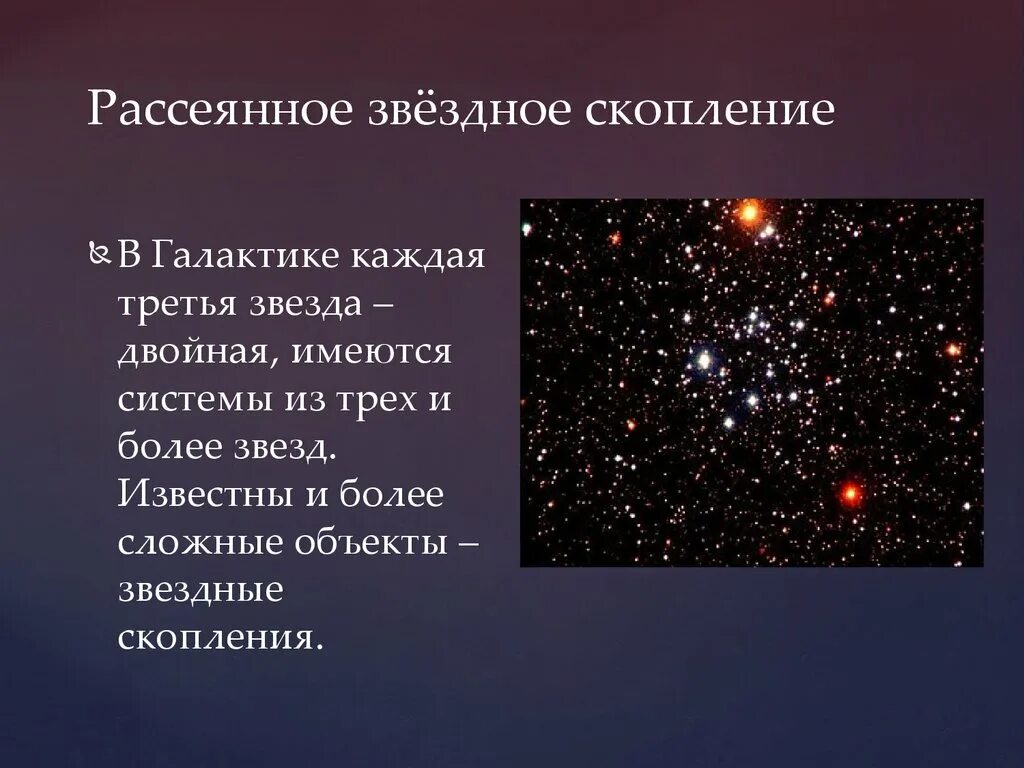 Рассеянное звёздное скопление

В Галактике каждая третья звезда – двойная, имеются системы из трех и более звезд. Известны и более сложные объекты – звездные скопления.